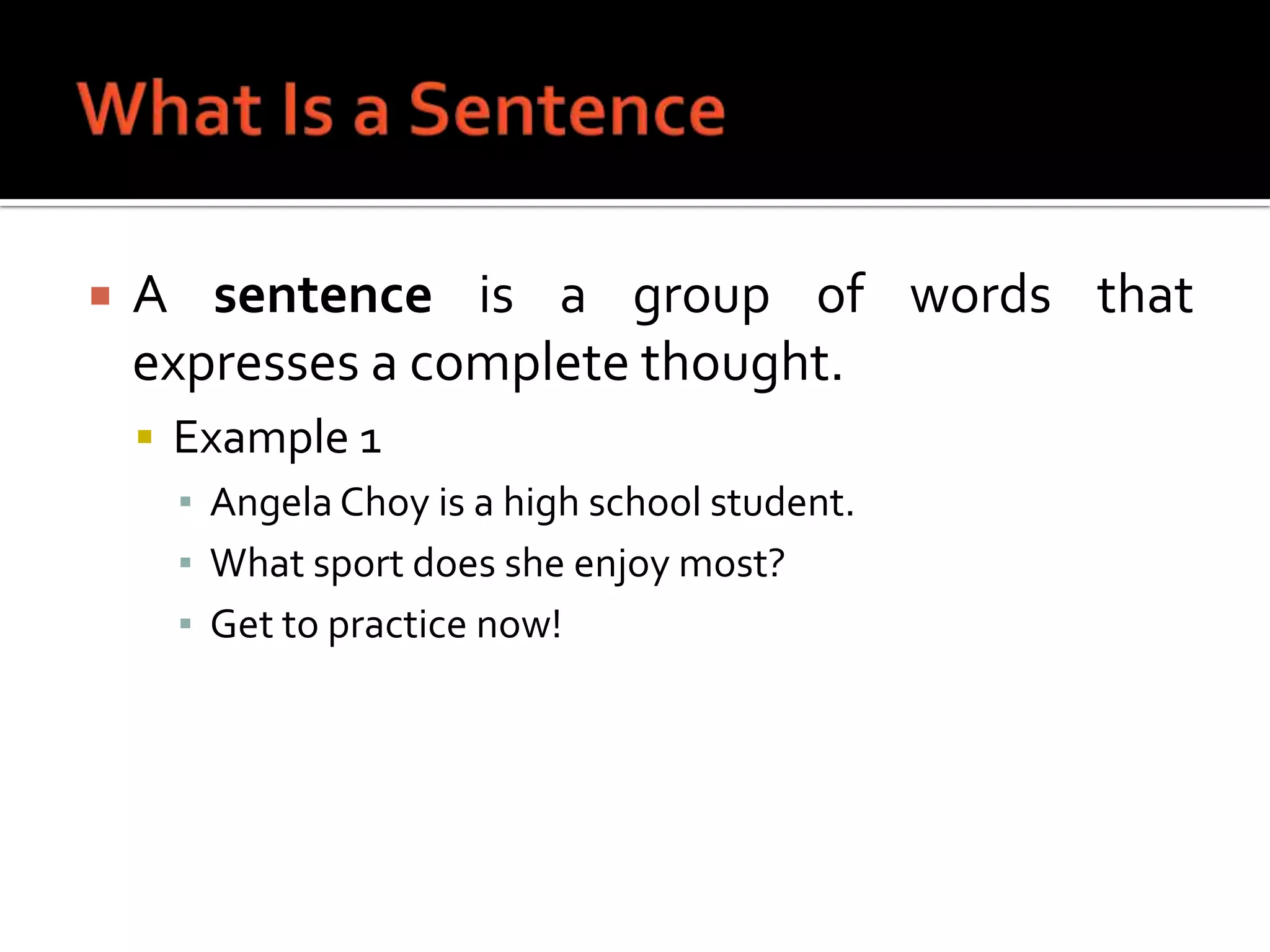 What Is a Sentence

A sentence is a group of words that expresses a complete thought.

Example 1

Angela Choy is a high school student.

What sport does she enjoy most?

Get to practice now!